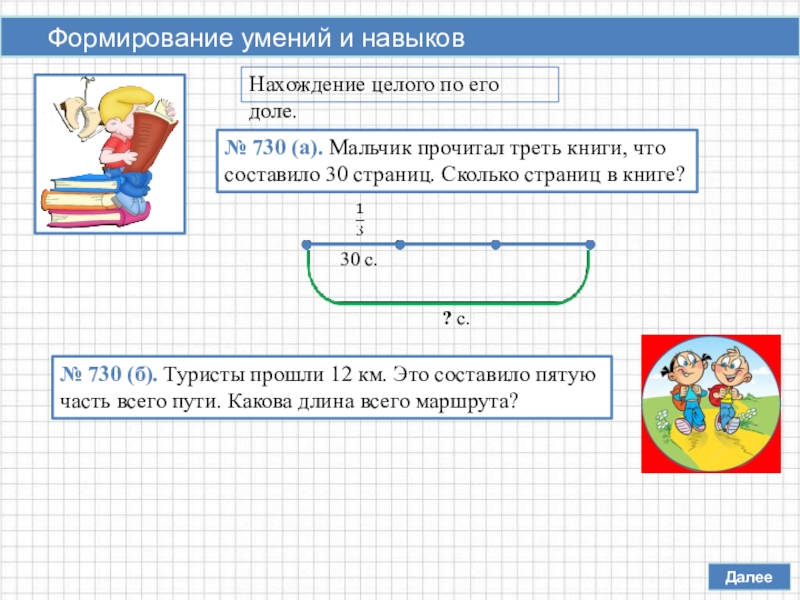 Формирование умений и навыков

Нахождение целого по его доле.

№ 730 (а). Мальчик прочитал треть книги, что составило 30 страниц. Сколько страниц в книге?

$\frac{1}{3}$

30 с.

? с.

№ 730 (б). Туристы прошли 12 км. Это составило пятую часть всего пути. Какова длина всего маршрута?

Далее